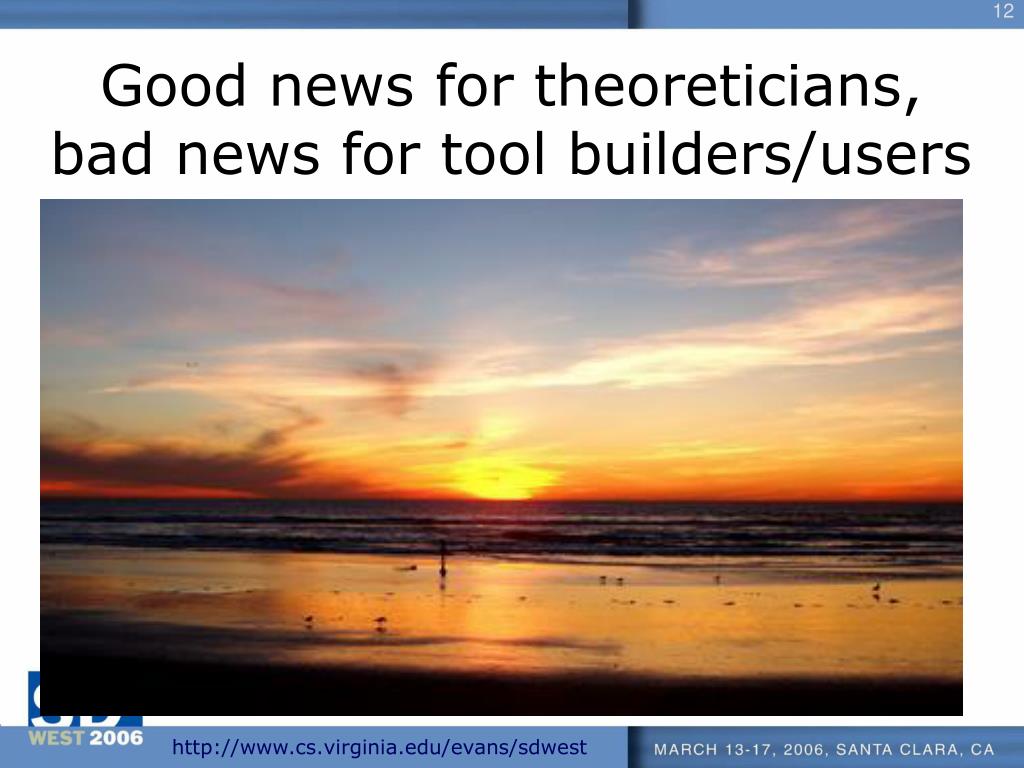 12

Good news for theoreticians, bad news for tool builders/users

WEST 2006

http://www.cs.virginia.edu/evans/sdwest

MARCH 13-17, 2006, SANTA CLARA, CA